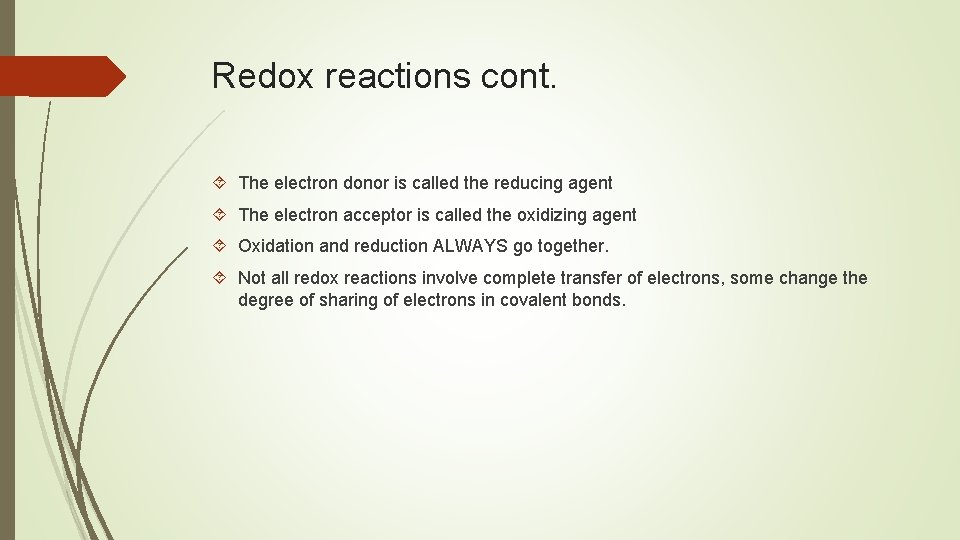 Redox reactions cont.

The electron donor is called the reducing agent

The electron acceptor is called the oxidizing agent

Oxidation and reduction ALWAYS go together.

Not all redox reactions involve complete transfer of electrons, some change the degree of sharing of electrons in covalent bonds.